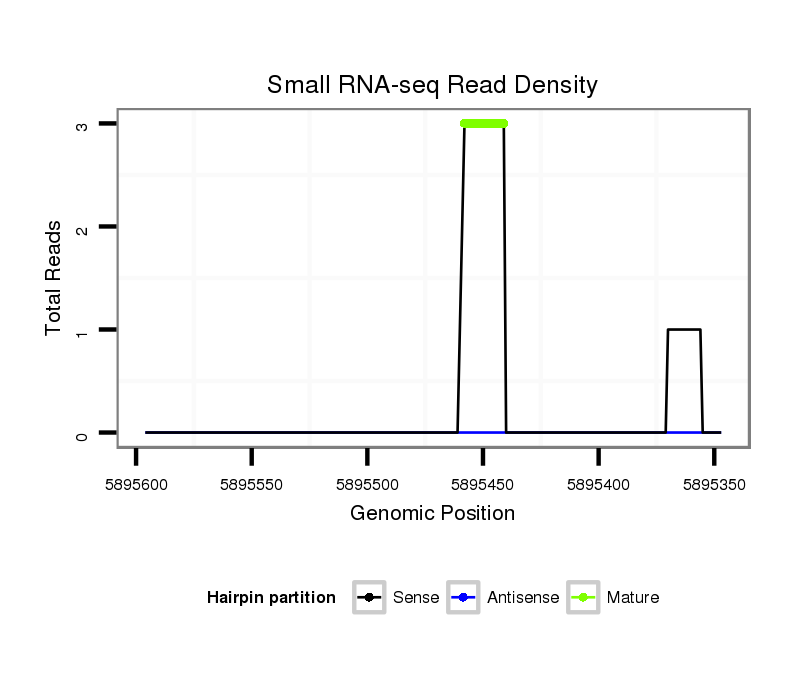 Small RNA-seq Read Density

Total Reads

3

2

1

0

5895600 5895550 5895500 5895450 5895400 5895350

Genomic Position

Hairpin partition Sense Antisense Mature